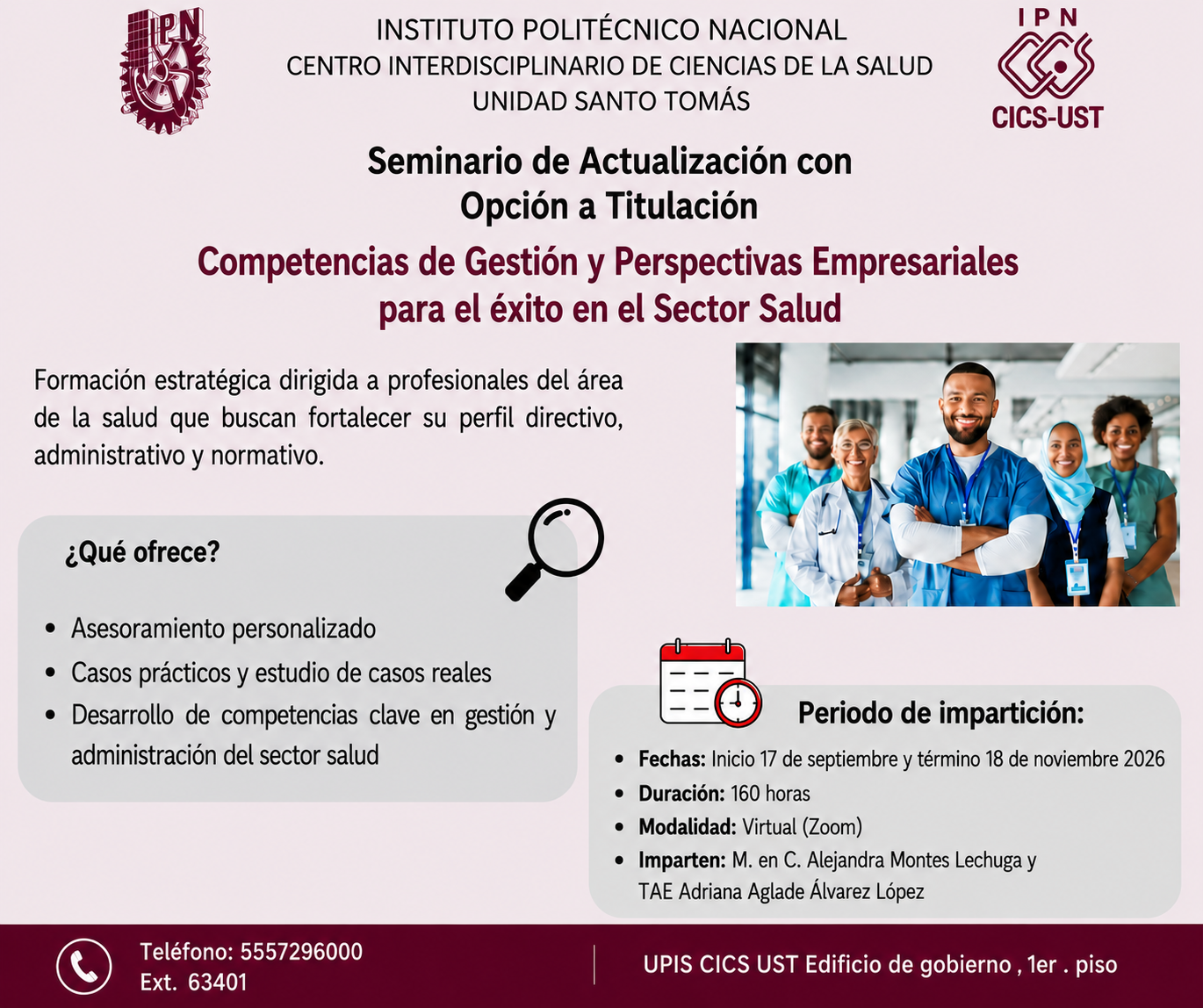 IPN

INSTITUTO POLITÉCNICO NACIONAL
CENTRO INTERDISCIPLINARIO DE CIENCIAS DE LA SALUD
UNIDAD SANTO TOMÁS

IPN
CICS-UST

Seminario de Actualización con Opción a Titulación

Competencias de Gestión y Perspectivas Empresariales para el éxito en el Sector Salud

Formación estratégica dirigida a profesionales del área de la salud que buscan fortalecer su perfil directivo, administrativo y normativo.

¿Qué ofrece?

• Asesoramiento personalizado
• Casos prácticos y estudio de casos reales
• Desarrollo de competencias clave en gestión y administración del sector salud

Periodo de impartición:

• Fechas: Inicio 17 de septiembre y término 18 de noviembre 2026
• Duración: 160 horas
• Modalidad: Virtual (Zoom)
• Imparten: M. en C. Alejandra Montes Lechuga y TAE Adriana Aglade Álvarez López

Teléfono: 5557296000
Ext. 63401

UPIS CICS UST Edificio de gobierno , 1er . piso